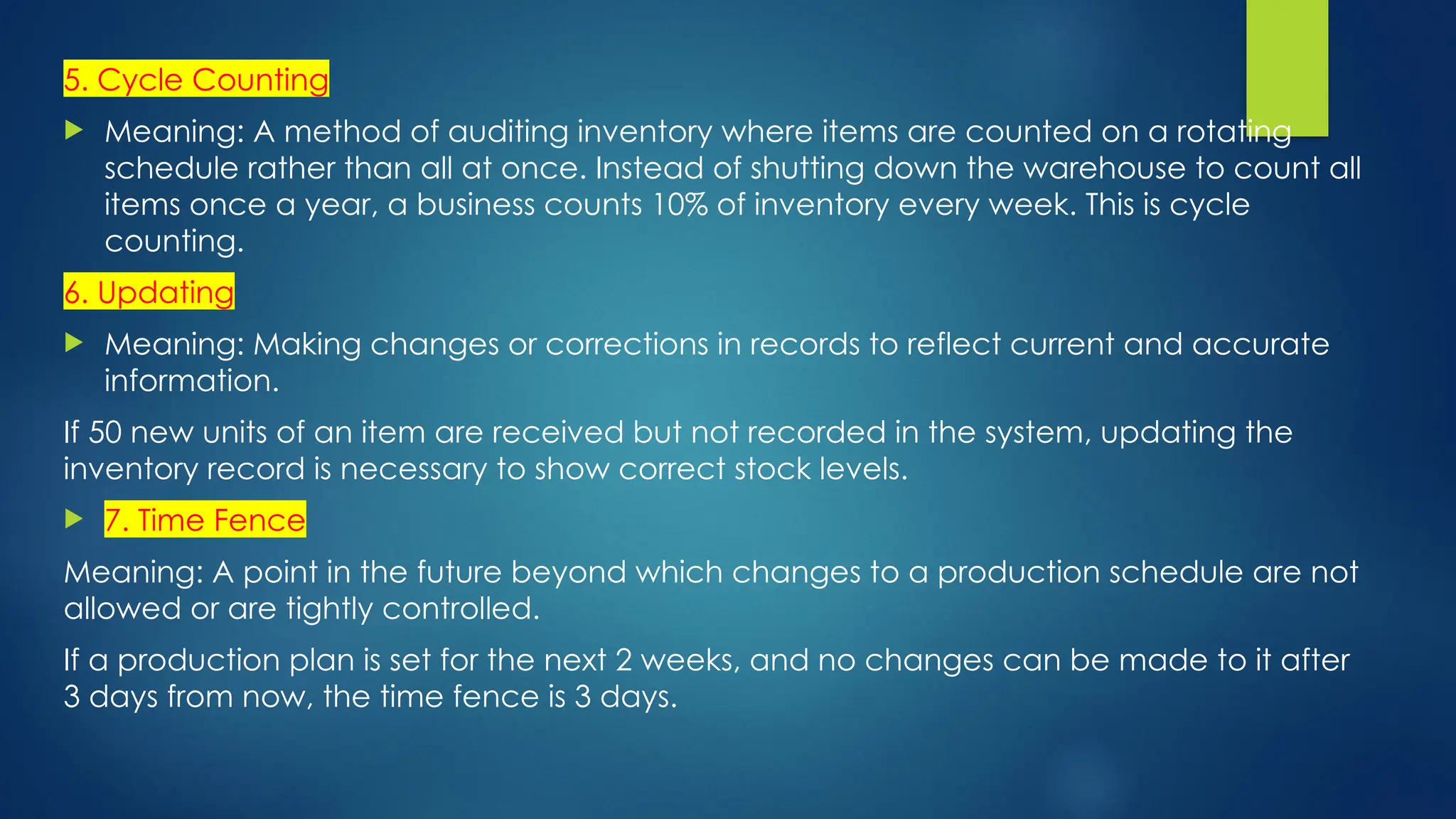 5. Cycle Counting

Meaning: A method of auditing inventory where items are counted on a rotating schedule rather than all at once. Instead of shutting down the warehouse to count all items once a year, a business counts 10% of inventory every week. This is cycle counting.

6. Updating

Meaning: Making changes or corrections in records to reflect current and accurate information.

If 50 new units of an item are received but not recorded in the system, updating the inventory record is necessary to show correct stock levels.

7. Time Fence

Meaning: A point in the future beyond which changes to a production schedule are not allowed or are tightly controlled.

If a production plan is set for the next 2 weeks, and no changes can be made to it after 3 days from now, the time fence is 3 days.